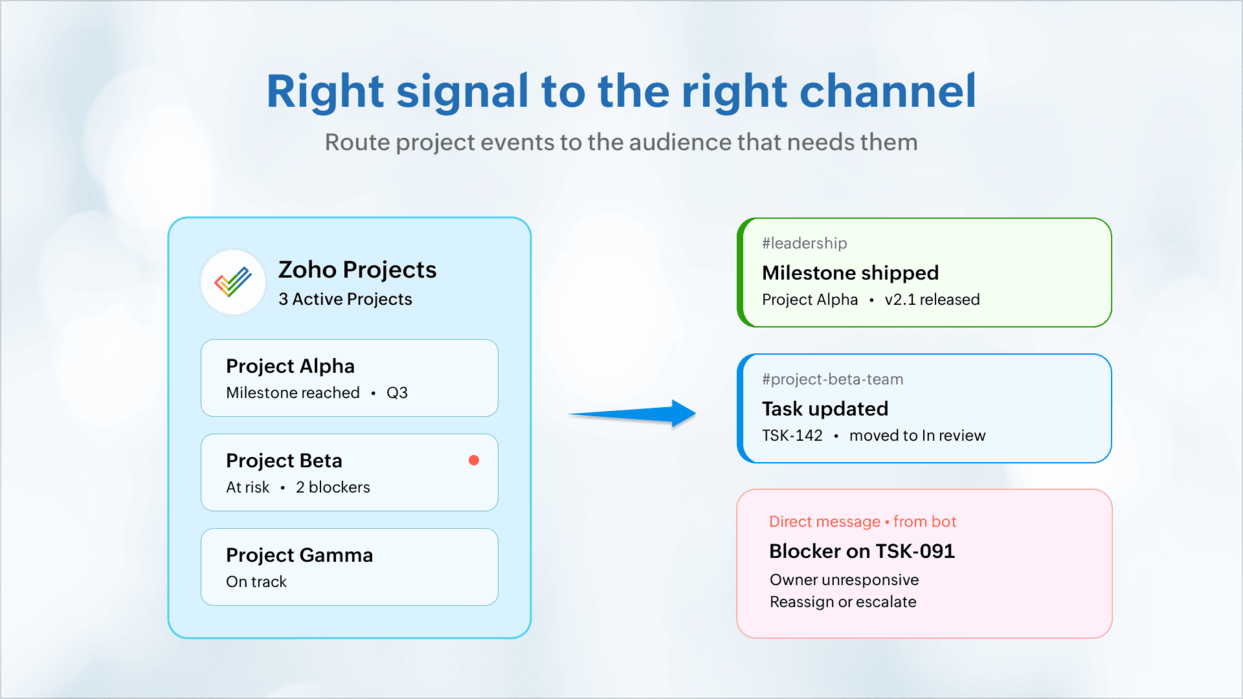 Right signal to the right channel

Route project events to the audience that needs them

Zoho Projects
3 Active Projects

Project Alpha
Milestone reached • Q3

Project Beta
At risk • 2 blockers

Project Gamma
On track

#leadership
Milestone shipped
Project Alpha • v2.1 released

#project-beta-team
Task updated
TSK-142 • moved to In review

Direct message • from bot
Blocker on TSK-091
Owner unresponsive
Reassign or escalate